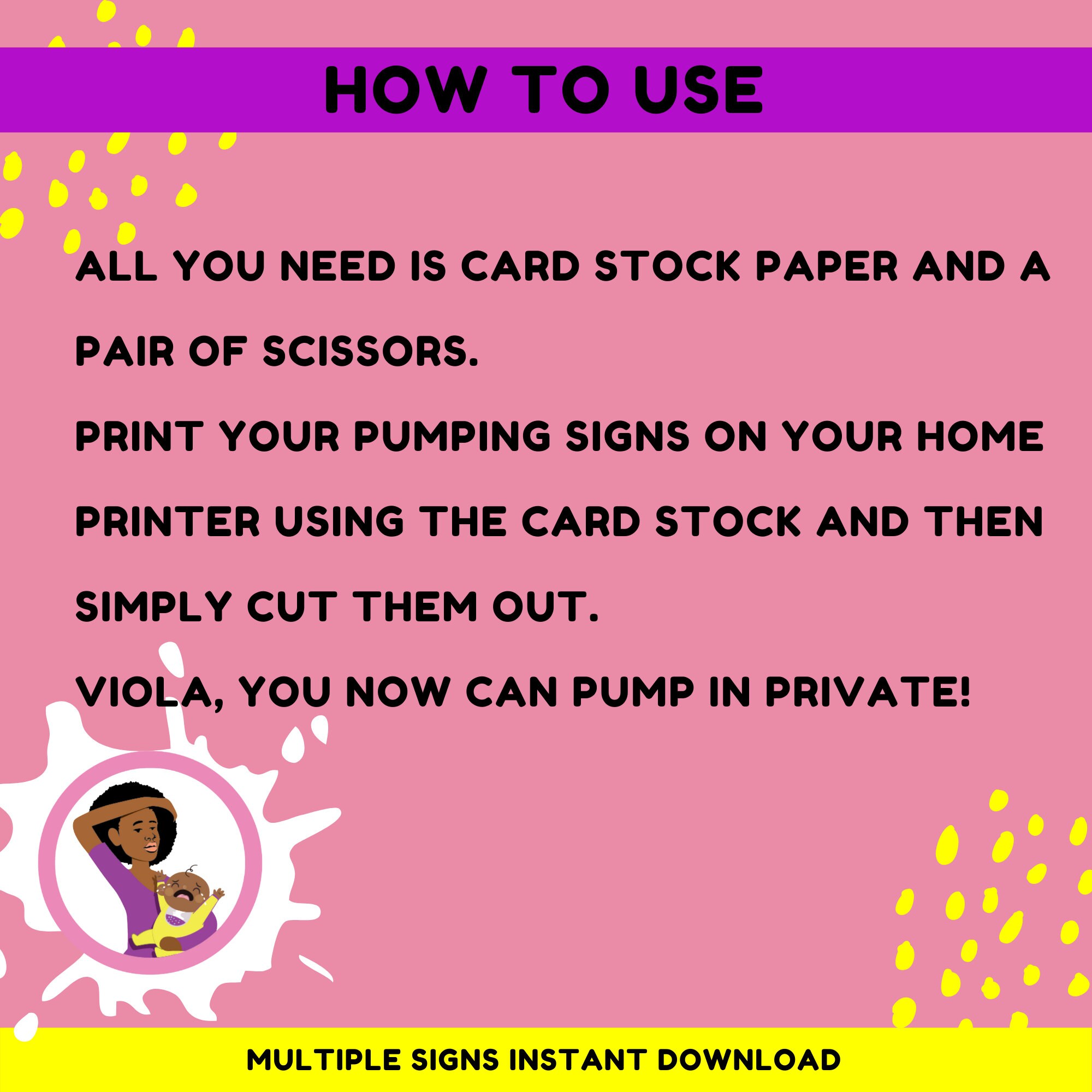 HOW TO USE

ALL YOU NEED IS CARD STOCK PAPER AND A PAIR OF SCISSORS.

PRINT YOUR PUMPING SIGNS ON YOUR HOME PRINTER USING THE CARD STOCK AND THEN SIMPLY CUT THEM OUT.

VIOLA, YOU NOW CAN PUMP IN PRIVATE!

MULTIPLE SIGNS INSTANT DOWNLOAD